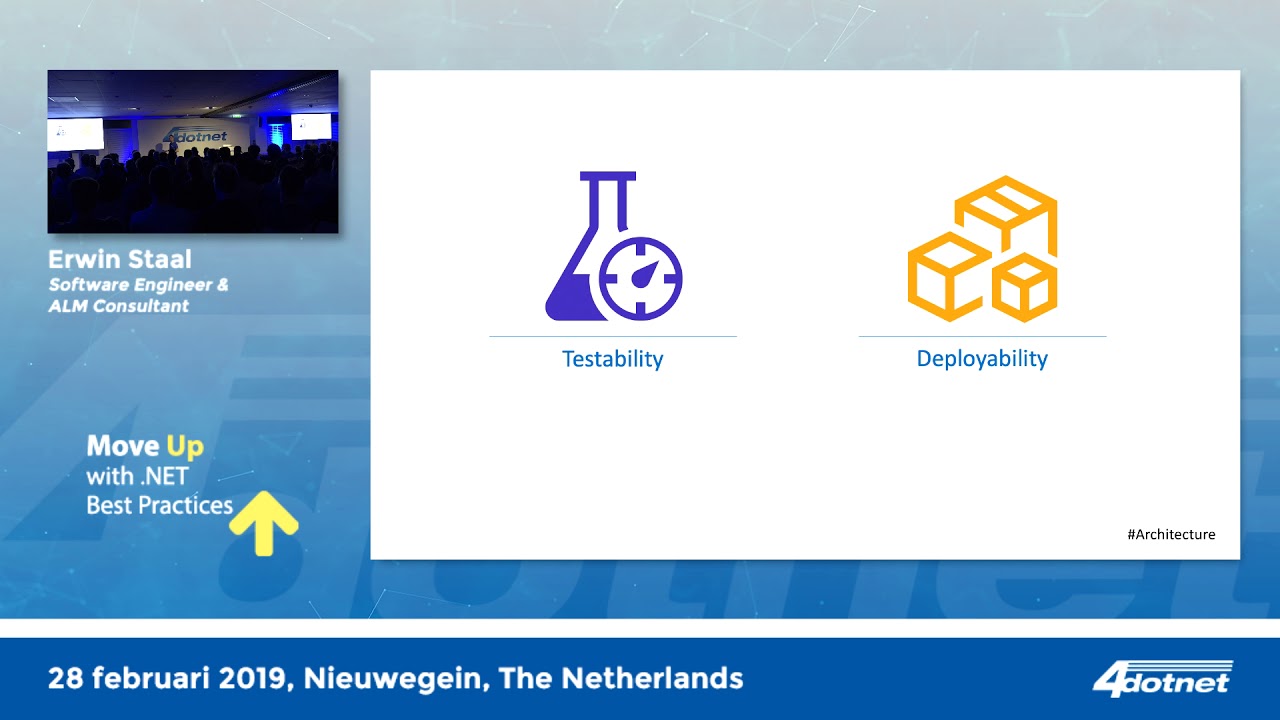 4dotnet

Erwin Staal
Software Engineer & ALM Consultant

Move Up
with .NET
Best Practices

Testability

Deployability

#Architecture

28 februari 2019, Nieuwegein, The Netherlands

4dotnet